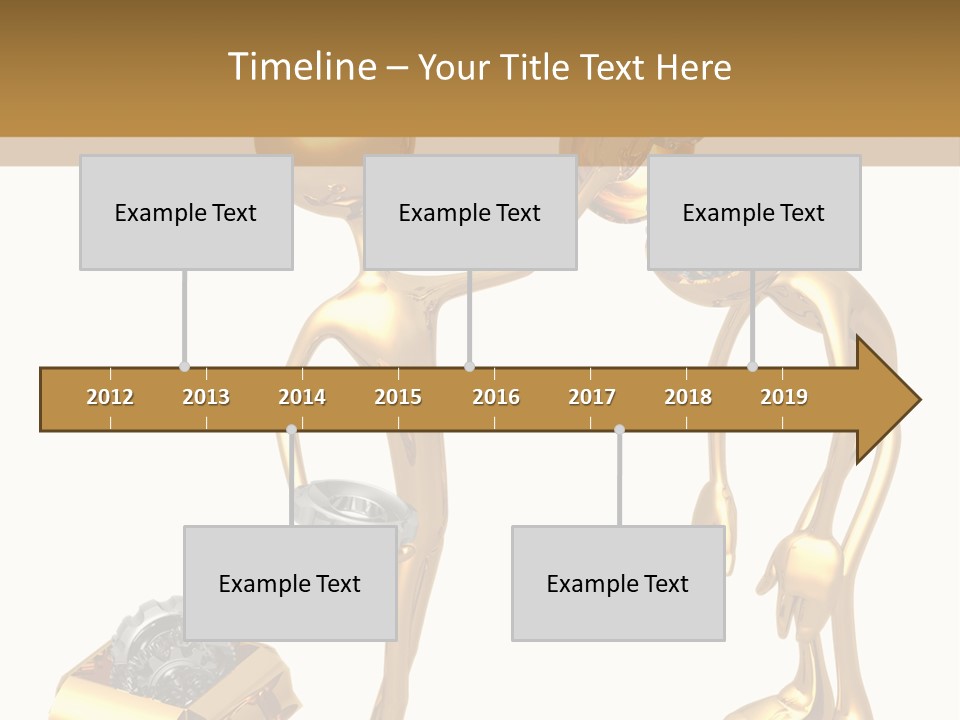 Timeline – Your Title Text Here

Example Text

Example Text

Example Text

2012 2013 2014 2015 2016 2017 2018 2019

Example Text

Example Text